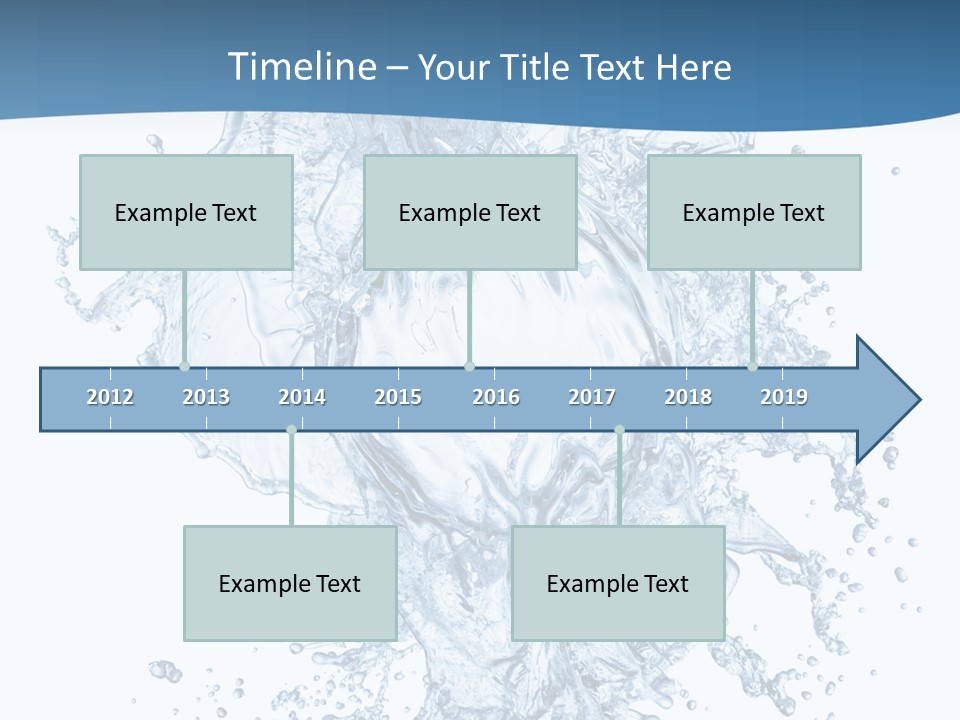 Timeline – Your Title Text Here

Example Text

Example Text

Example Text

2012 2013 2014 2015 2016 2017 2018 2019

Example Text

Example Text